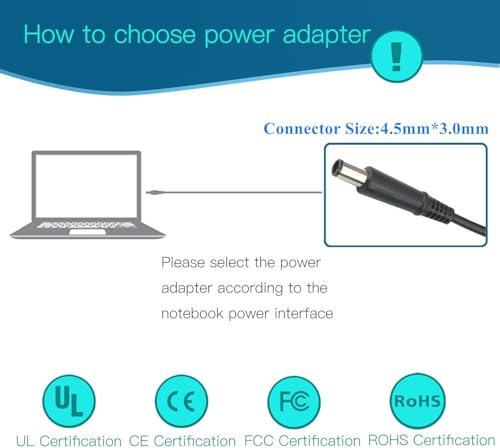 How to choose power adapter

!

Connector Size:4.5mm*3.0mm

Please select the power adapter according to the notebook power interface

UL

CE

FC

RoHS

UL Certification CE Certification FCC Certification ROHS Certification